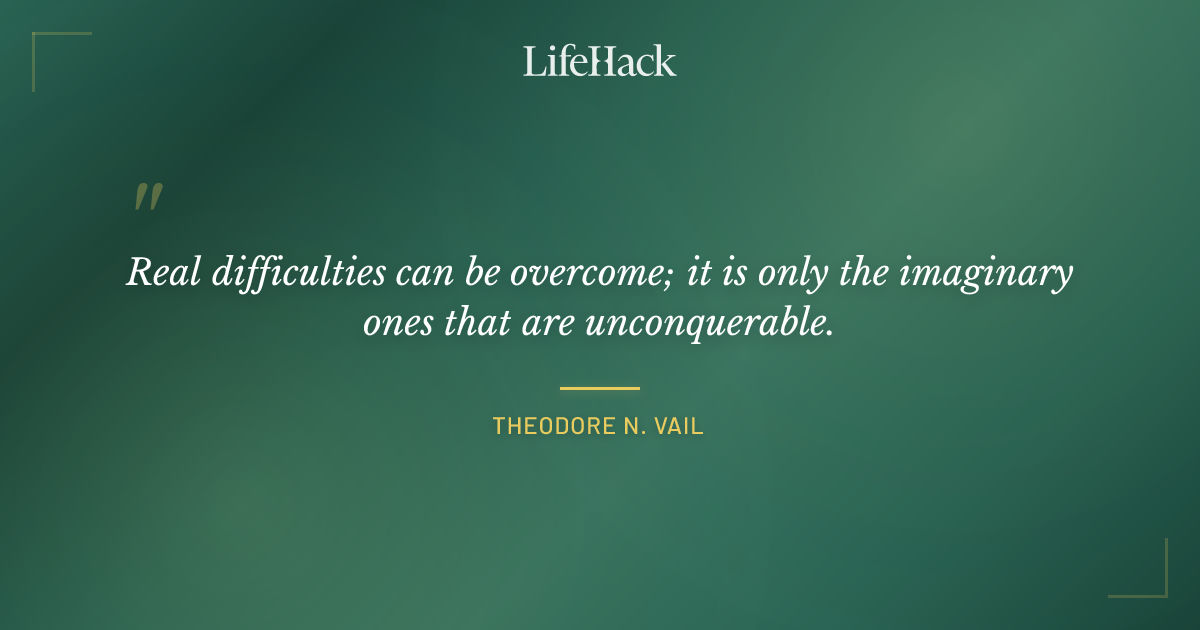 LifeHack

"

Real difficulties can be overcome; it is only the imaginary ones that are unconquerable.

THEODORE N. VAIL